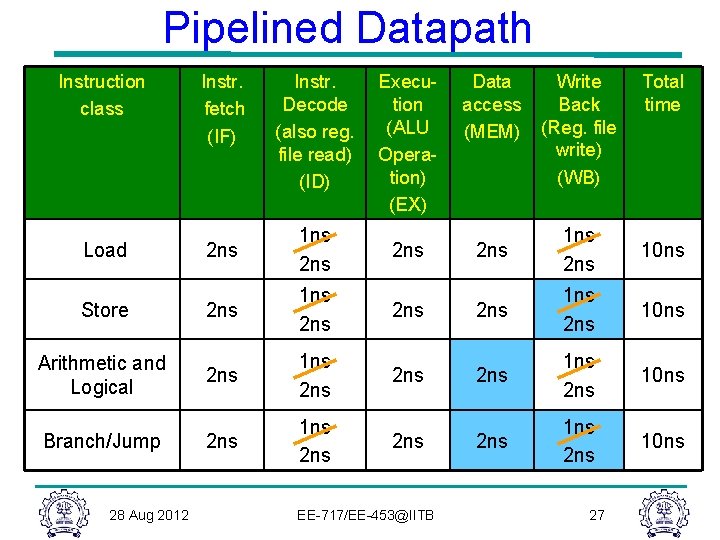 Pipelined Datapath

| Instruction class | Instr. fetch (IF) | Instr. Decode (also reg. file read) (ID) | Execution (ALU Operation) (EX) | Data access (MEM) | Write Back (Reg. file write) (WB) | Total time |
|---|---|---|---|---|---|---|
| Load | 2ns | 1ns 2ns | 2ns | 2ns | 1ns 2ns | 10ns |
| Store | 2ns | 1ns 2ns | 2ns | 2ns | 1ns 2ns | 10ns |
| Arithmetic and Logical | 2ns | 1ns 2ns | 2ns | 2ns | 1ns 2ns | 10ns |
| Branch/Jump | 2ns | 1ns 2ns | 2ns | 2ns | 1ns 2ns | 10ns |

28 Aug 2012 EE-717/EE-453@IITB 27